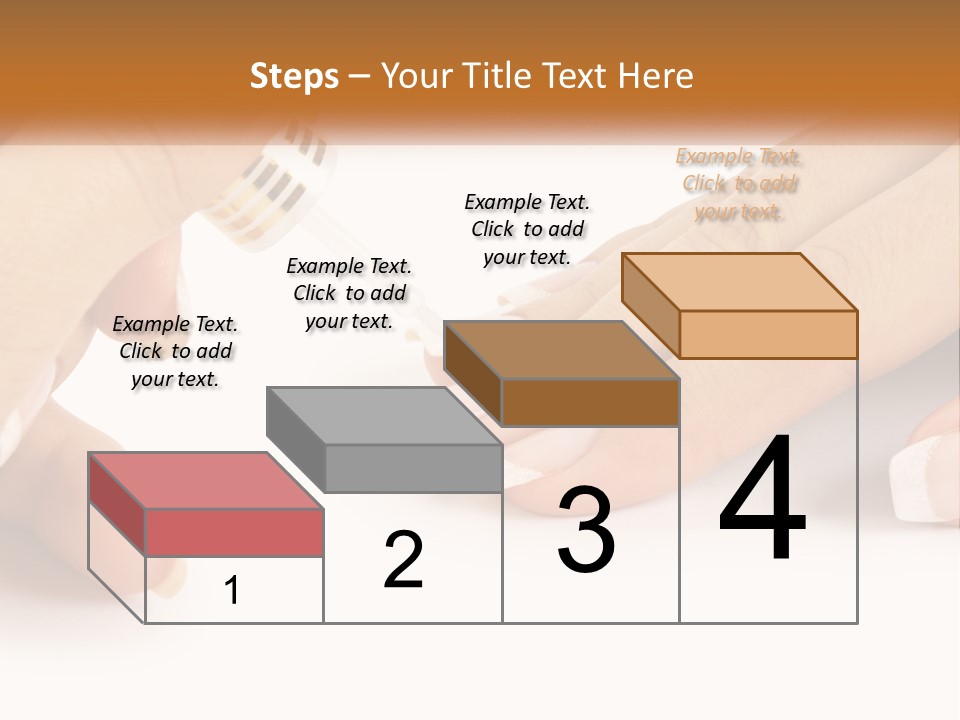 Steps – Your Title Text Here

Example Text. Click to add your text.

Example Text. Click to add your text.

Example Text. Click to add your text.

Example Text. Click to add your text.

1

2

3

4